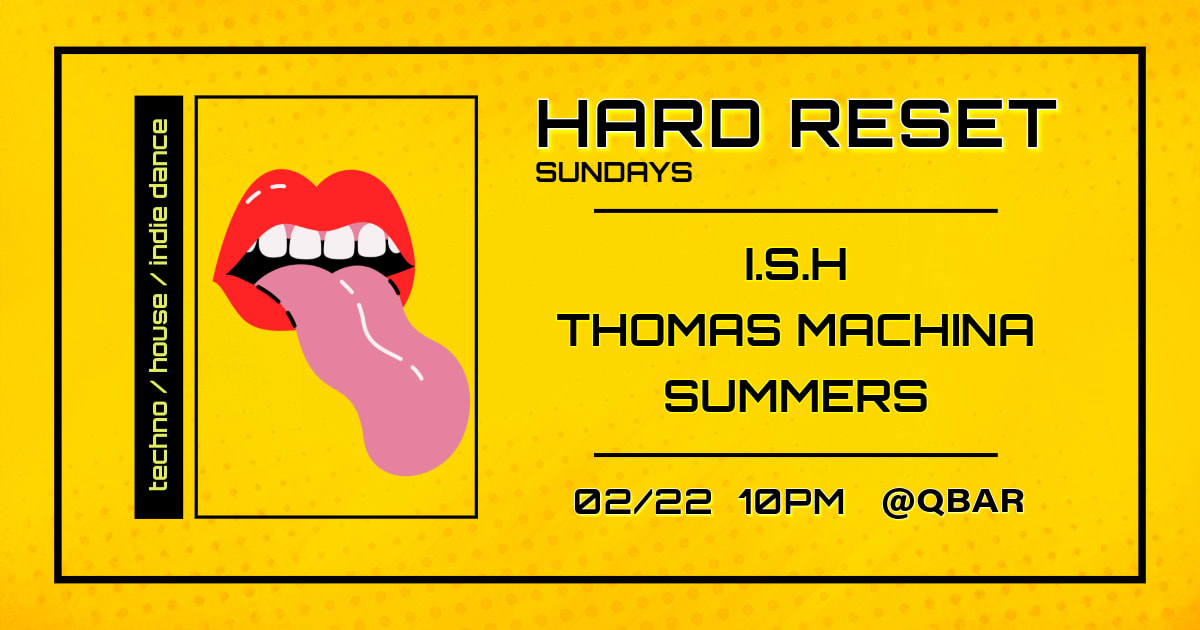 techno / house / indie dance

HARD RESET
SUNDAYS

I.S.H
THOMAS MACHINA
SUMMERS

02/22 10PM @QBAR